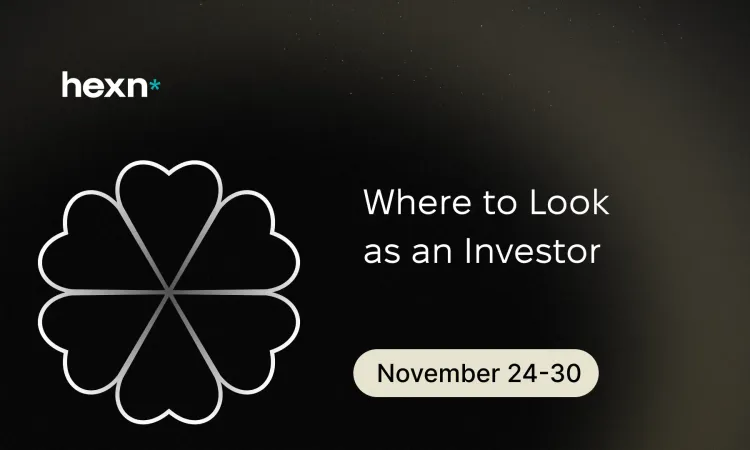 hexn*

Where to Look as an Investor

November 24-30